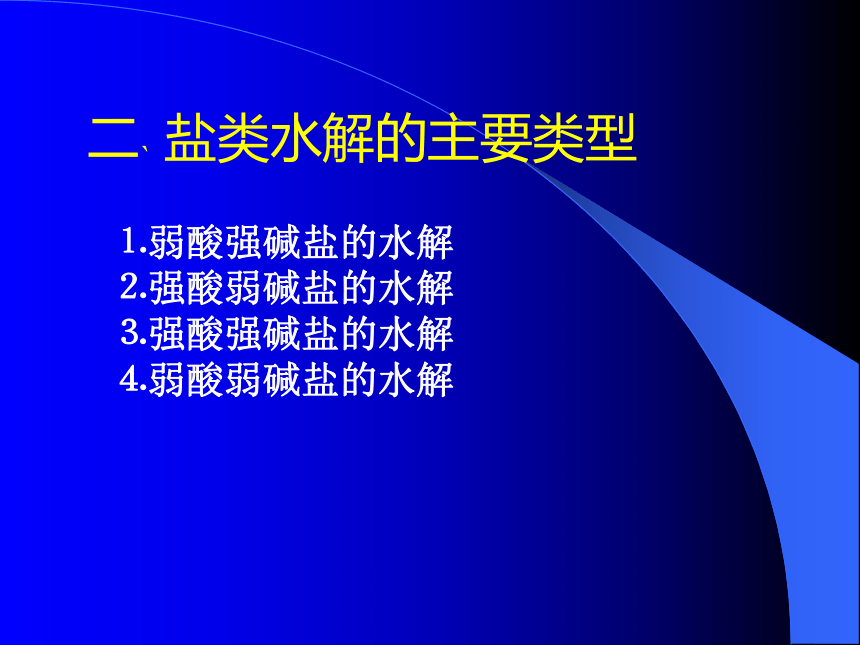 二、盐类水解的主要类型

1.弱酸强碱盐的水解
2.强酸弱碱盐的水解
3.强酸强碱盐的水解
4.弱酸弱碱盐的水解